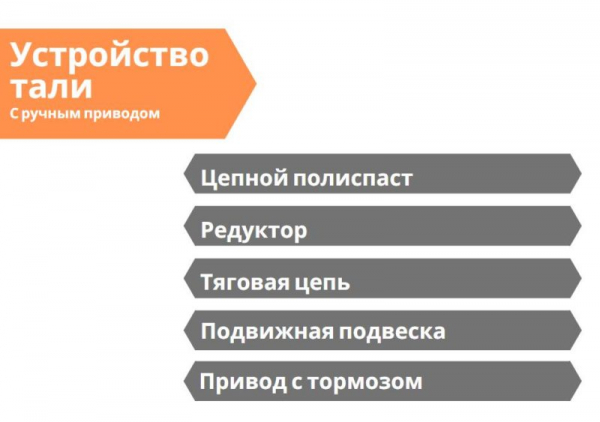 Устройство тали
С ручным приводом

Цепной полиспаст

Редуктор

Тяговая цепь

Подвижная подвеска

Привод с тормозом